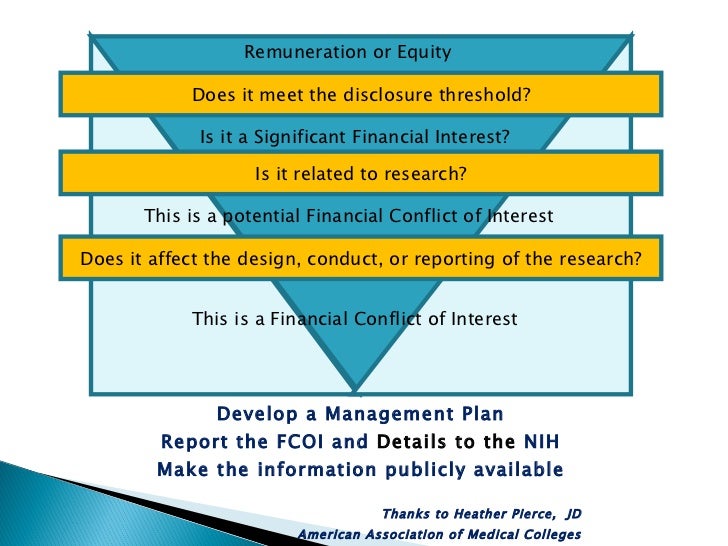 Remuneration or Equity

Does it meet the disclosure threshold?

Is it a Significant Financial Interest?

Is it related to research?

This is a potential Financial Conflict of Interest

Does it affect the design, conduct, or reporting of the research?

This is a Financial Conflict of Interest

Develop a Management Plan
Report the FCOI and Details to the NIH
Make the information publicly available

Thanks to Heather Pierce, JD
American Association of Medical Colleges